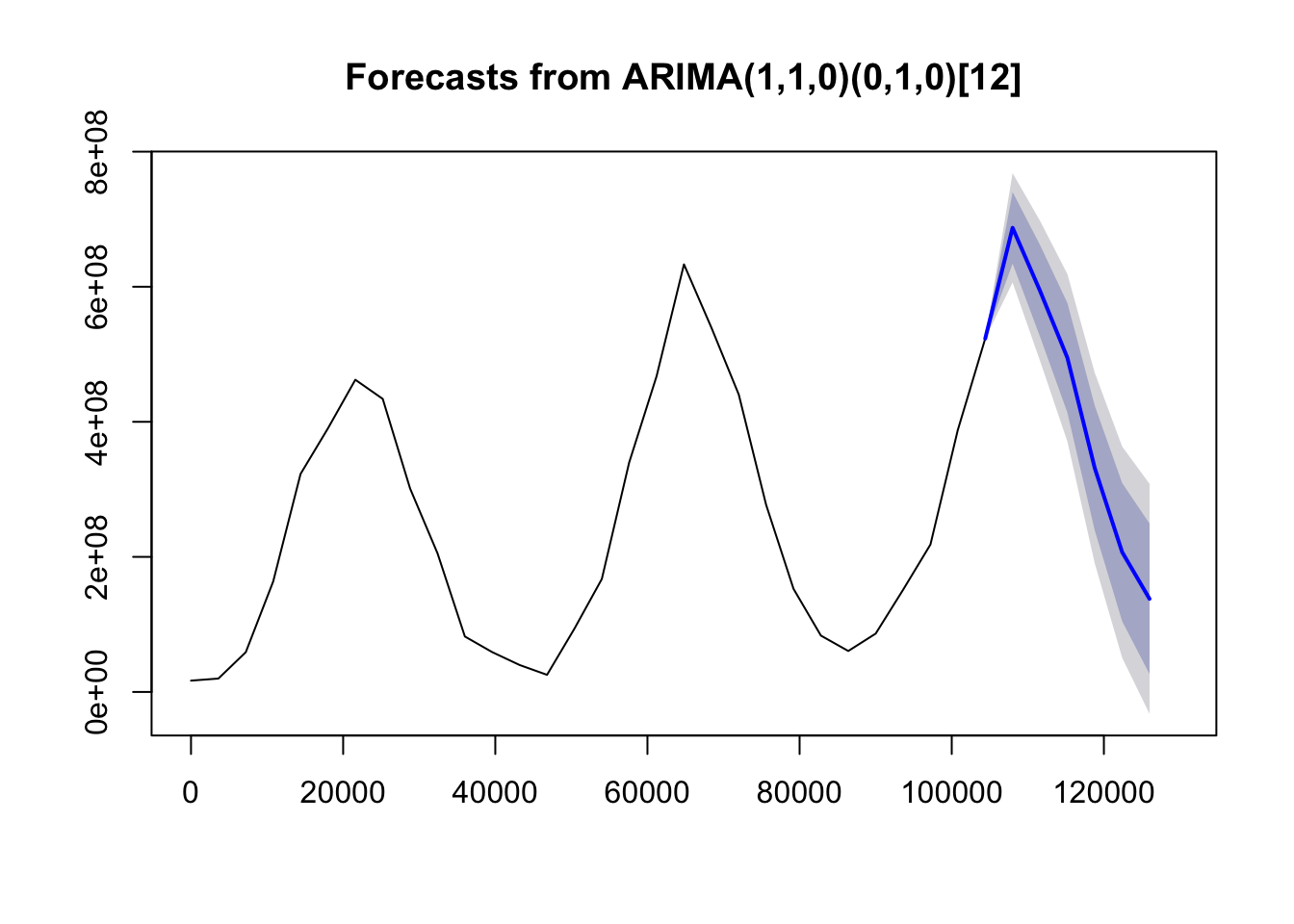 Forecasts from ARIMA(1,1,0)(0,1,0)[12]

8e+08
6e+08
4e+08
2e+08
0e+00

0
20000
40000
60000
80000
100000
120000